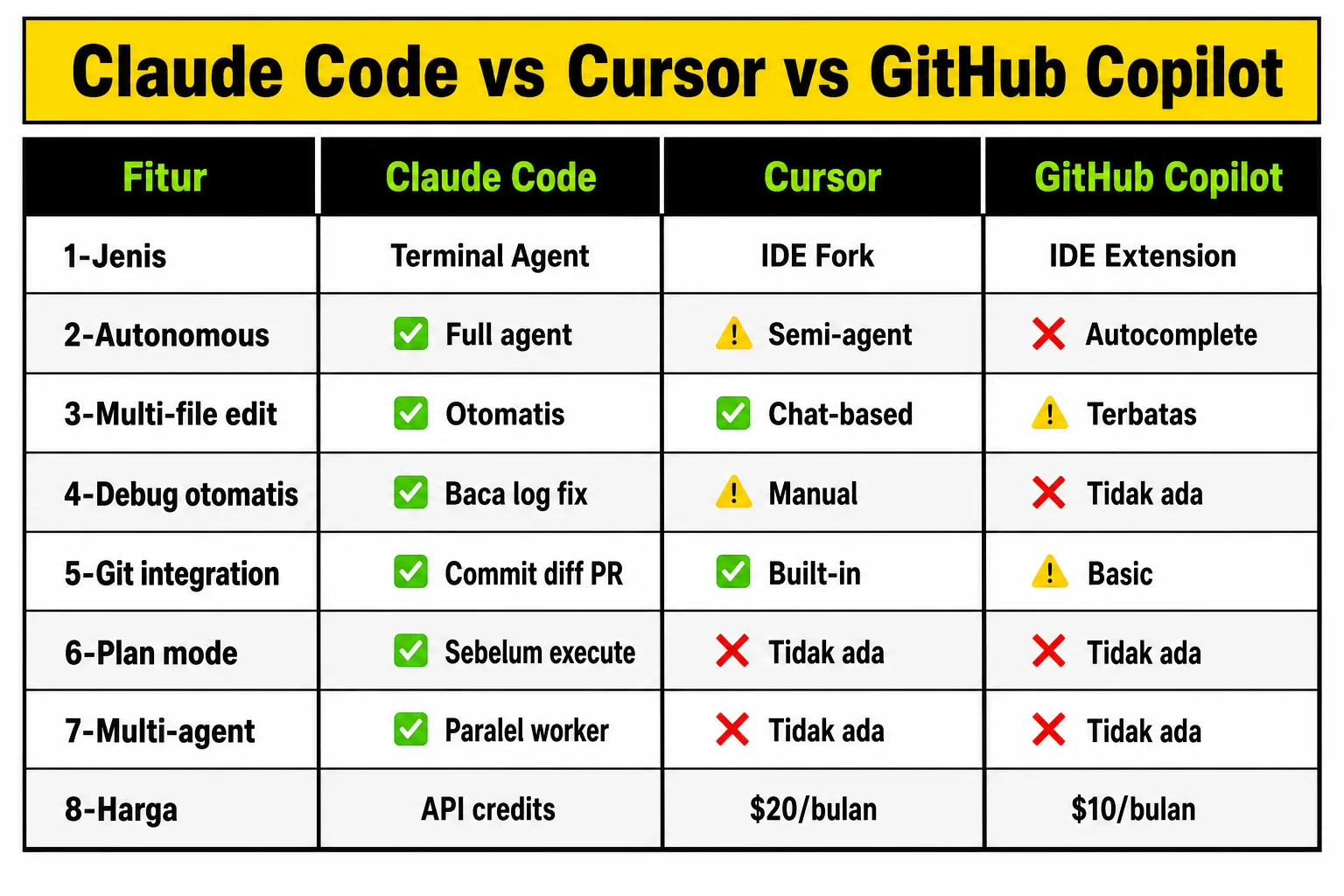 Claude Code vs Cursor vs GitHub Copilot

| Fitur | Claude Code | Cursor | GitHub Copilot |
|---|---|---|---|
| 1-Jenis | Terminal Agent | IDE Fork | IDE Extension |
| 2-Autonomous | ✅ Full agent | ⚠️ Semi-agent | ❌ Autocomplete |
| 3-Multi-file edit | ✅ Otomatis | ✅ Chat-based | ⚠️ Terbatas |
| 4-Debug otomatis | ✅ Baca log fix | ⚠️ Manual | ❌ Tidak ada |
| 5-Git integration | ✅ Commit diff PR | ✅ Built-in | ⚠️ Basic |
| 6-Plan mode | ✅ Sebelum execute | ❌ Tidak ada | ❌ Tidak ada |
| 7-Multi-agent | ✅ Paralel worker | ❌ Tidak ada | ❌ Tidak ada |
| 8-Harga | API credits | \$20/bulan | \$10/bulan |